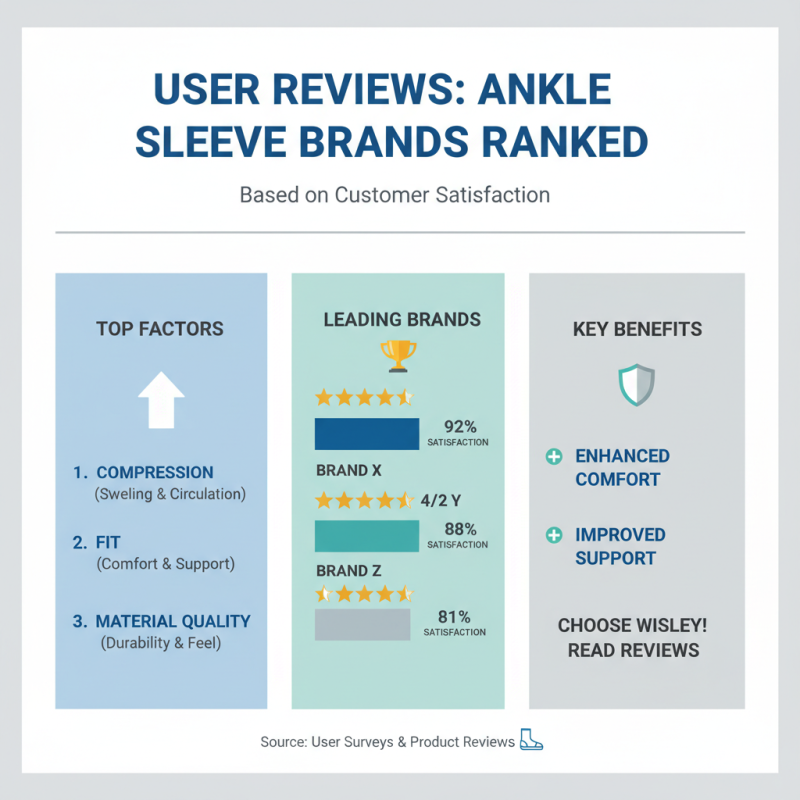 USER REVIEWS: ANKLE SLEEVE BRANDS RANKED

Based on Customer Satisfaction

TOP FACTORS

1. COMPRESSION
(Sweling & Circulation)

2. FIT
(Comfort & Support)

3. MATERIAL QUALITY
(Durability & Feel)

LEADING BRANDS

92%
SATISFACTION

BRAND X

4/2 Y

88%
SATISFACTION

BRAND Z

81%
SATISFACTION

KEY BENEFITS

ENHANCED COMFORT

IMPROVED SUPPORT

CHOOSE WISLEY! READ REVIEWS

Source: User Surveys & Product Reviews